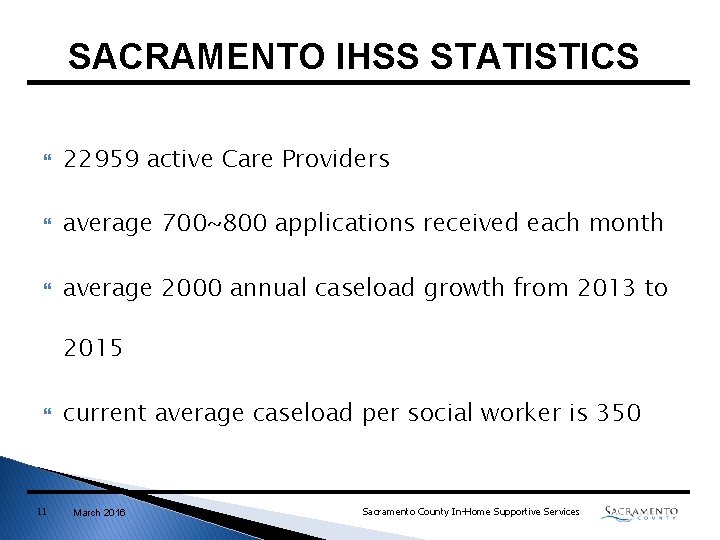 SACRAMENTO IHSS STATISTICS

22959 active Care Providers

average 700~800 applications received each month

average 2000 annual caseload growth from 2013 to 2015

current average caseload per social worker is 350

11 March 2016 Sacramento County In-Home Supportive Services SACRAMENTO COUNTY